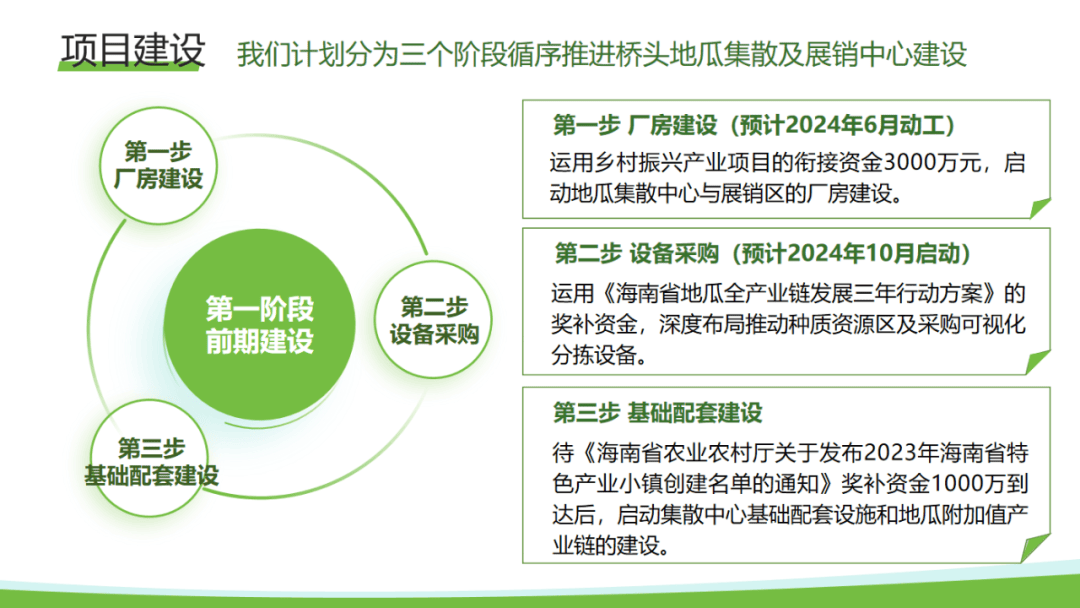 项目建设 我们计划分为三个阶段循序推进桥头地瓜集散及展销中心建设

第一步
厂房建设

第一阶段
前期建设

第二步
设备采购

第三步
基础配套建设

第一步 厂房建设（预计2024年6月动工）
运用乡村振兴产业项目的衔接资金3000万元，启动地瓜集散中心与展销区的厂房建设。

第二步 设备采购（预计2024年10月启动）
运用《海南省地瓜全产业链发展三年行动方案》的奖补资金，深度布局推动种质资源区及采购可视化分拣设备。

第三步 基础配套建设
待《海南省农业农村厅关于发布2023年海南省特色产业小镇创建名单的通知》奖补资金1000万到达后，启动集散中心基础配套设施和地瓜附加值产业链的建设。